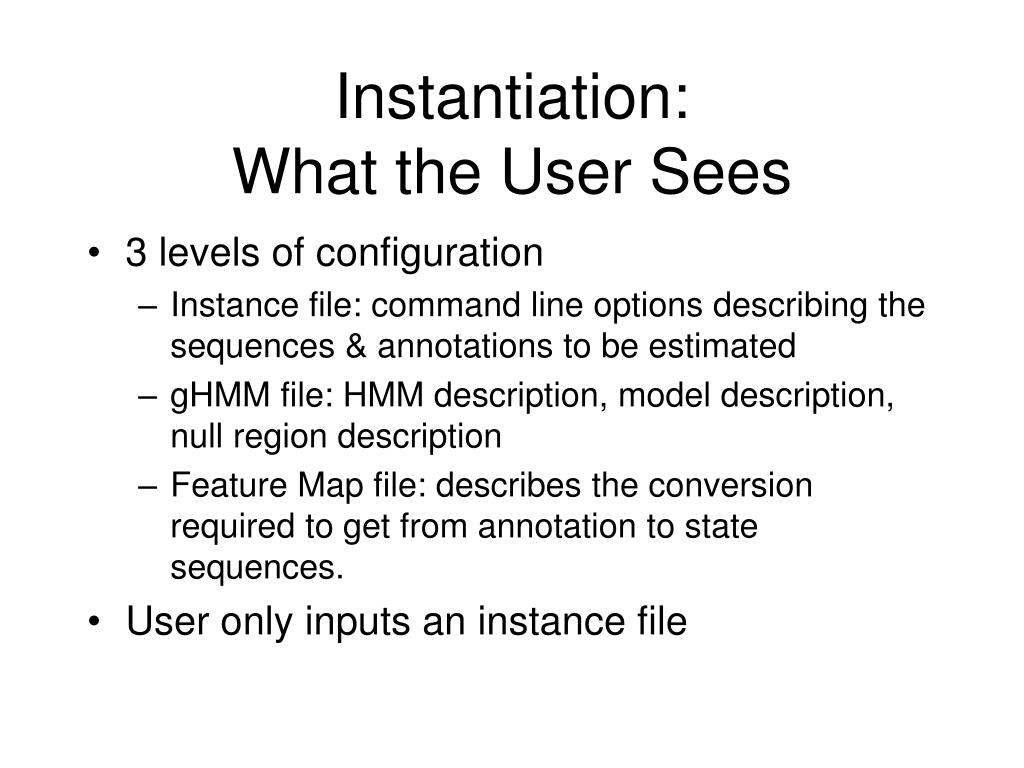 Instantiation:
What the User Sees

• 3 levels of configuration
– Instance file: command line options describing the sequences & annotations to be estimated
– gHMM file: HMM description, model description, null region description
– Feature Map file: describes the conversion required to get from annotation to state sequences.
• User only inputs an instance file